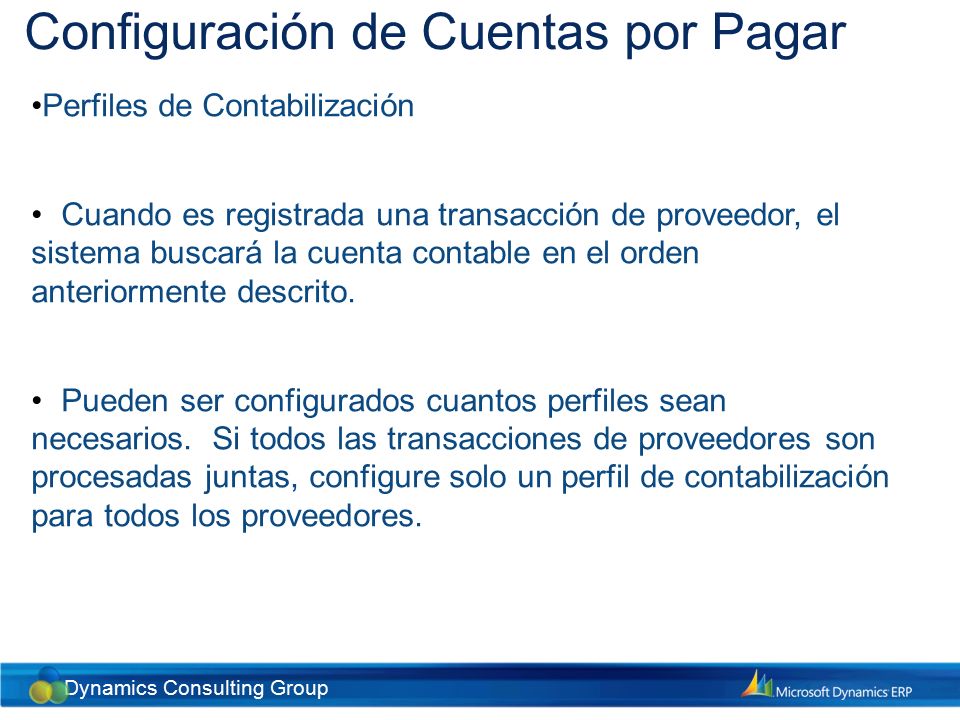 Configuración de Cuentas por Pagar

•Perfiles de Contabilización

• Cuando es registrada una transacción de proveedor, el sistema buscará la cuenta contable en el orden anteriormente descrito.

• Pueden ser configurados cuantos perfiles sean necesarios. Si todos las transacciones de proveedores son procesadas juntas, configure solo un perfil de contabilización para todos los proveedores.

Dynamics Consulting Group

Microsoft Dynamics ERP